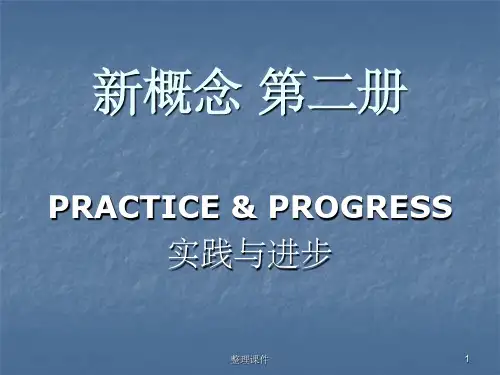 新概念 第二册

PRACTICE & PROGRESS

实践与进步

整理课件

1